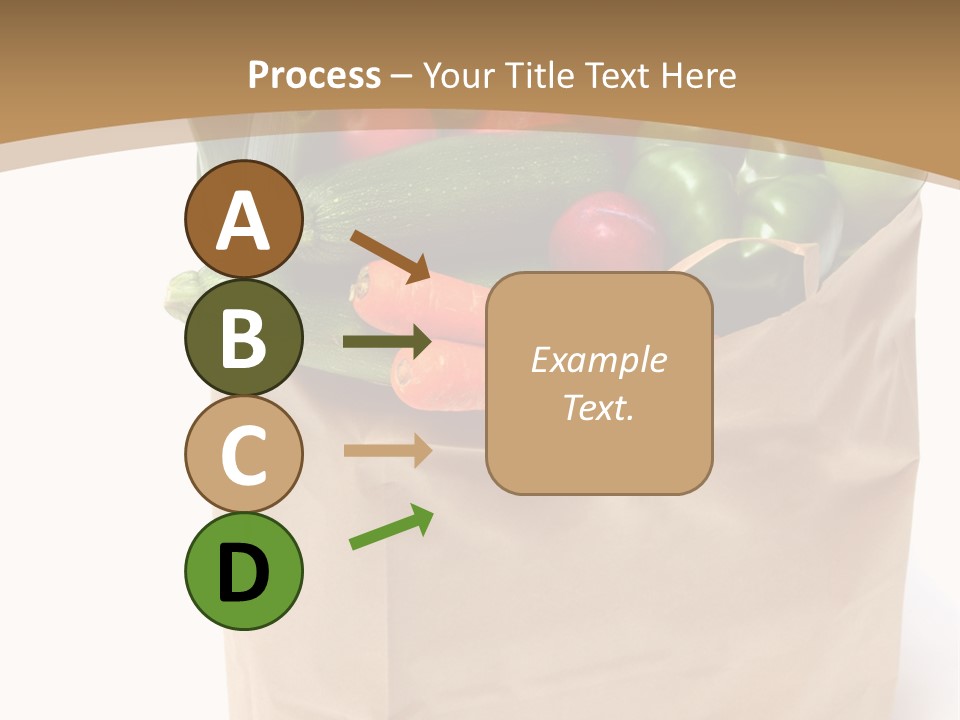 Process – Your Title Text Here

A

B

C

D

Example Text.